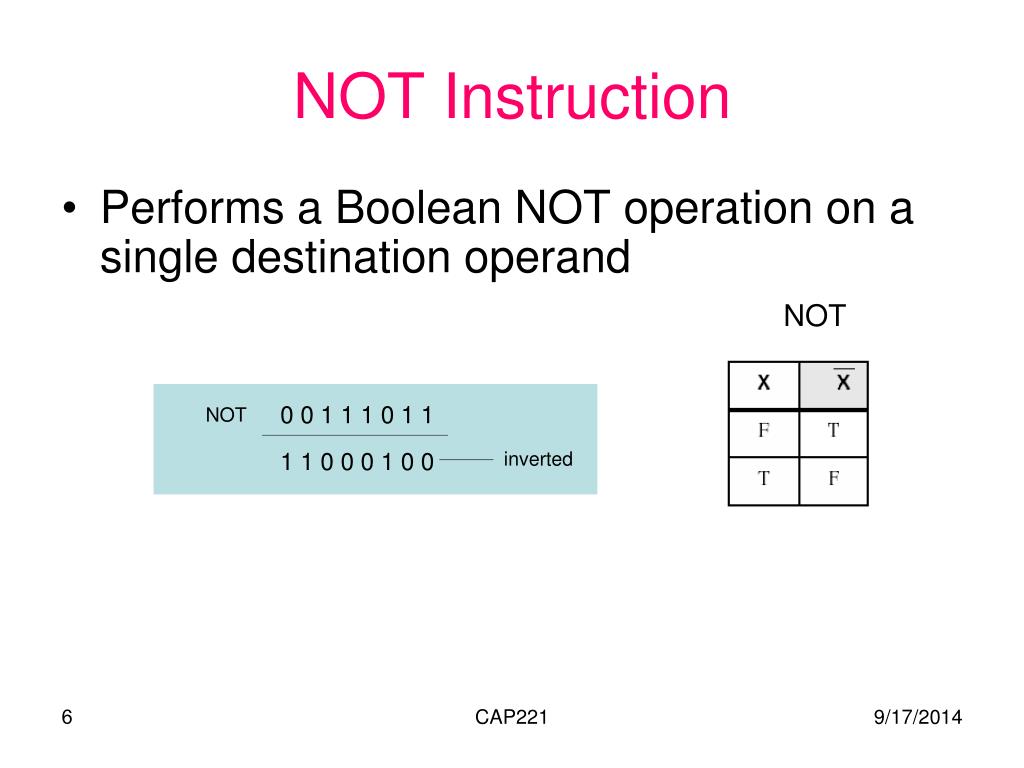 NOT Instruction

• Performs a Boolean NOT operation on a single destination operand

NOT 0 0 1 1 1 0 1 1

1 1 0 0 0 1 0 0 inverted

NOT

| X | $\overline{X}$ |
|---|---|
| F | T |
| T | F |

6

CAP221

9/17/2014